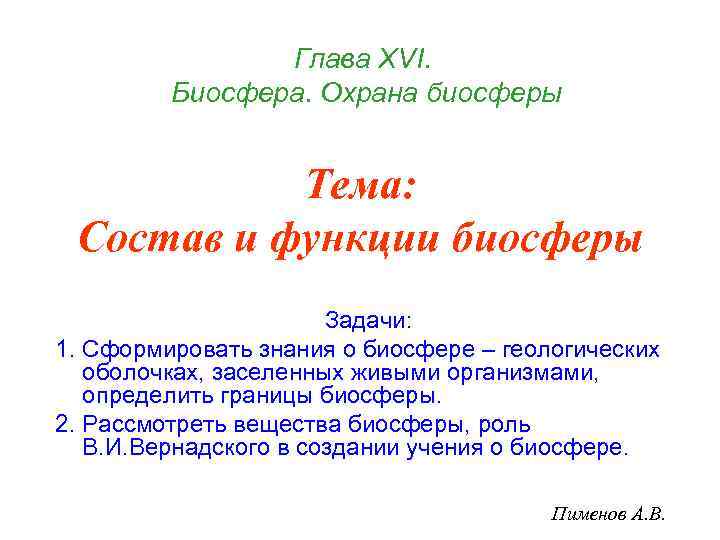 Глава XVI.
Биосфера. Охрана биосферы

Тема:
Состав и функции биосферы

Задачи:
1. Сформировать знания о биосфере – геологических оболочках, заселенных живыми организмами, определить границы биосферы.
2. Рассмотреть вещества биосферы, роль В.И.Вернадского в создании учения о биосфере.

Пименов А.В.